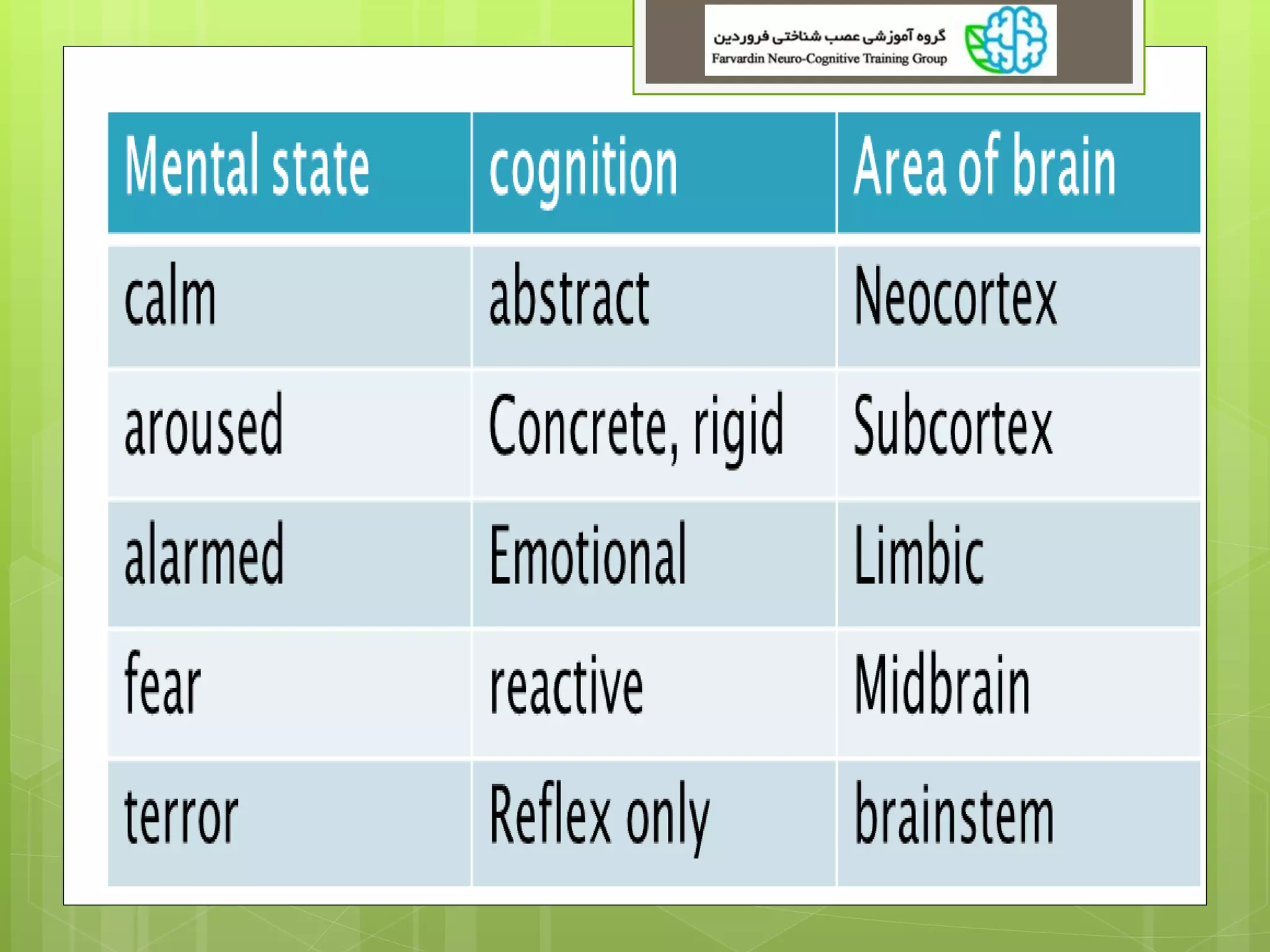 گروه آموزشی عصب شناختی فروردین
Farvardin Neuro-Cognitive Training Group

| Mental state | cognition | Area of brain |
|---|---|---|
| calm | abstract | Neocortex |
| aroused | Concrete, rigid | Subcortex |
| alarmed | Emotional | Limbic |
| fear | reactive | Midbrain |
| terror | Reflex only | brainstem |